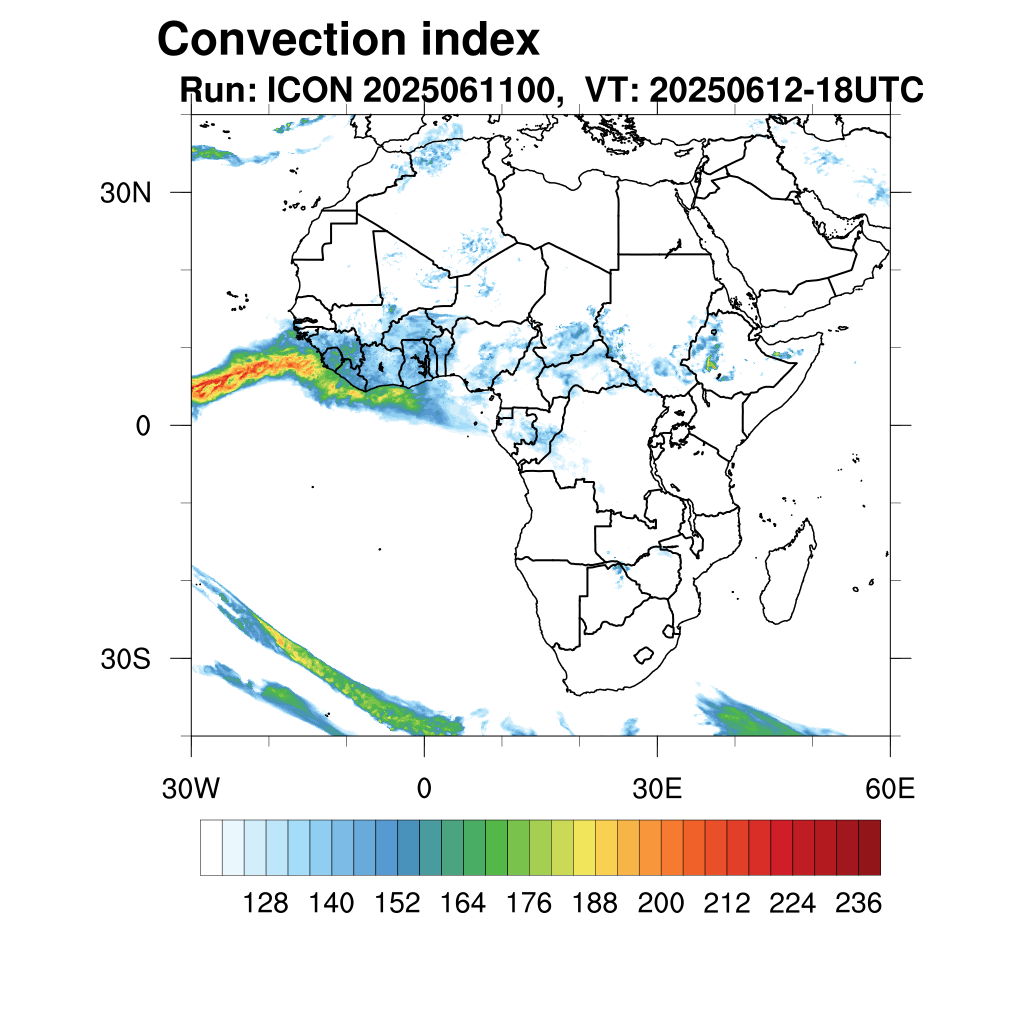 Convection index
Run: ICON 2025061100, VT: 20250612-18UTC

30N
0
30S

30W
0
30E
60E

128 140 152 164 176 188 200 212 224 236